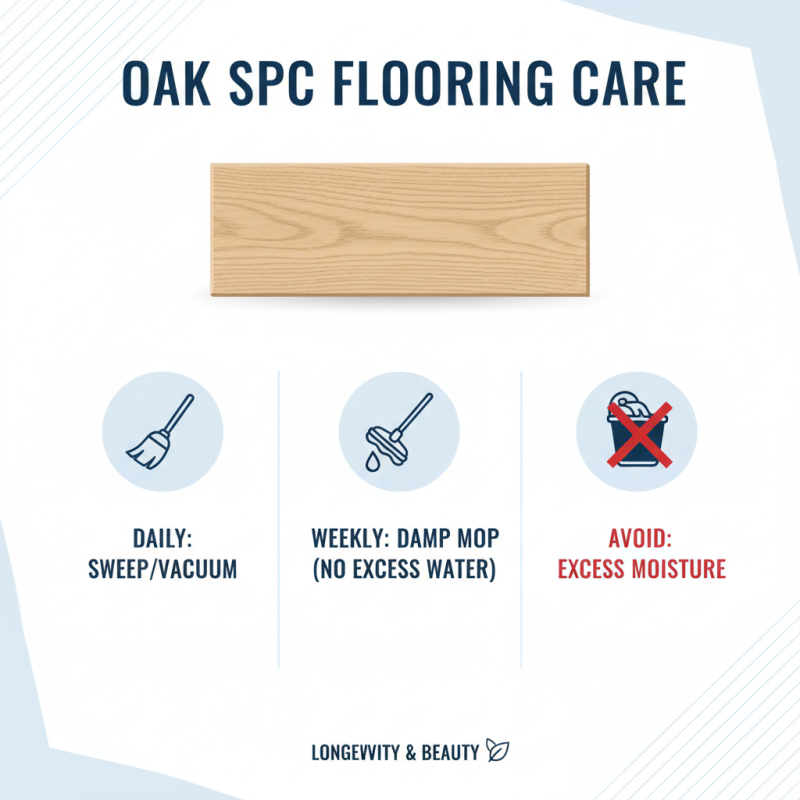 OAK SPC FLOORING CARE

DAILY:
SWEEP/VACUUM

WEEKLY: DAMP MOP
(NO EXCESS WATER)

AVOID:
EXCESS MOISTURE

LONGEVVITY & BEAUTY